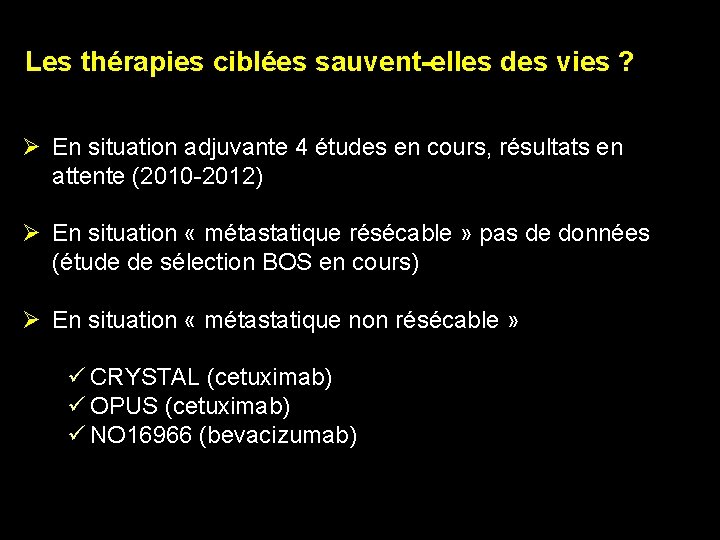 Les thérapies ciblées sauvent-elles des vies ?

➢ En situation adjuvante 4 études en cours, résultats en attente (2010-2012)

➢ En situation « métastatique résécable » pas de données (étude de sélection BOS en cours)

➢ En situation « métastatique non résécable »

✓ CRYSTAL (cetuximab)
✓ OPUS (cetuximab)
✓ NO16966 (bevacizumab)